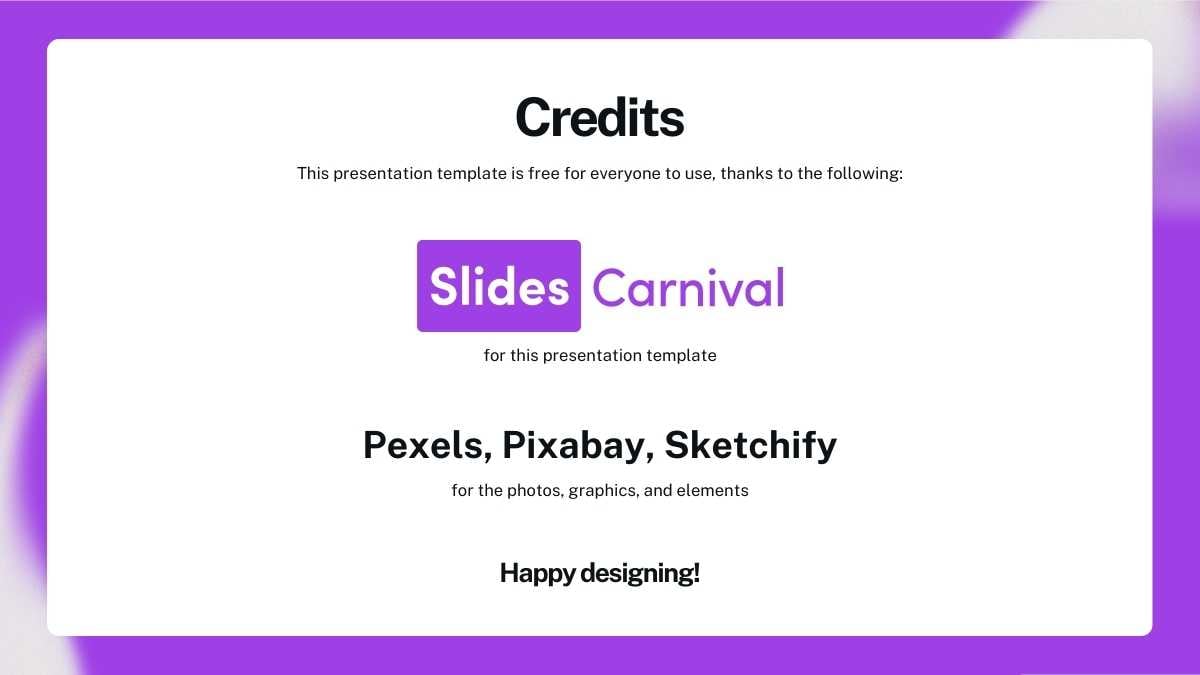 Credits

This presentation template is free for everyone to use, thanks to the following:

Slides Carnival

for this presentation template

Pexels, Pixabay, Sketchify

for the photos, graphics, and elements

Happy designing!